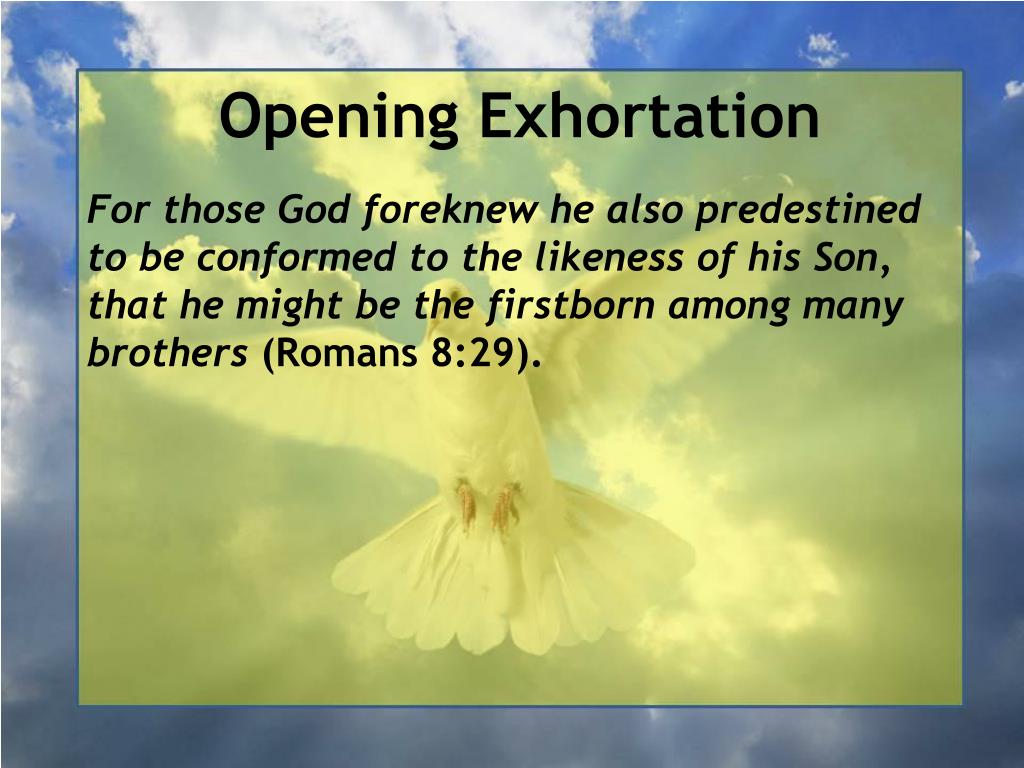 Opening Exhortation

For those God foreknew he also predestined to be conformed to the likeness of his Son, that he might be the firstborn among many brothers (Romans 8:29).